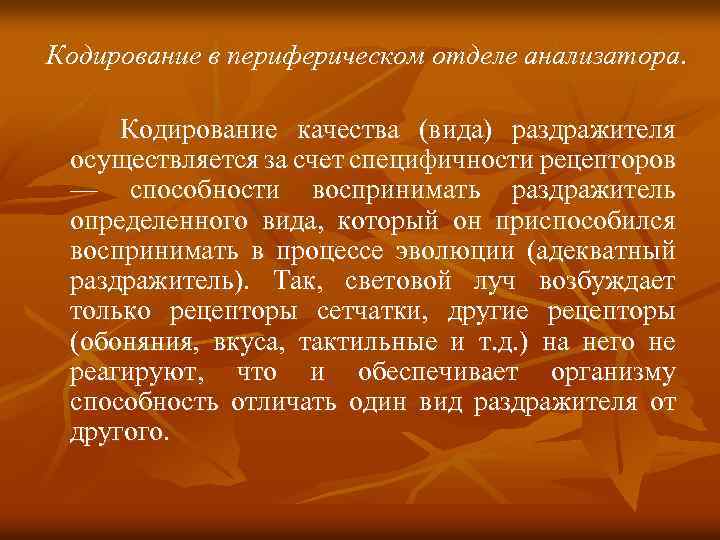 Кодирование в периферическом отделе анализатора.

Кодирование качества (вида) раздражителя осуществляется за счет специфичности рецепторов — способности воспринимать раздражитель определенного вида, который он приспособился воспринимать в процессе эволюции (адекватный раздражитель). Так, световой луч возбуждает только рецепторы сетчатки, другие рецепторы (обоняния, вкуса, тактильные и т.д.) на него не реагируют, что и обеспечивает организму способность отличать один вид раздражителя от другого.